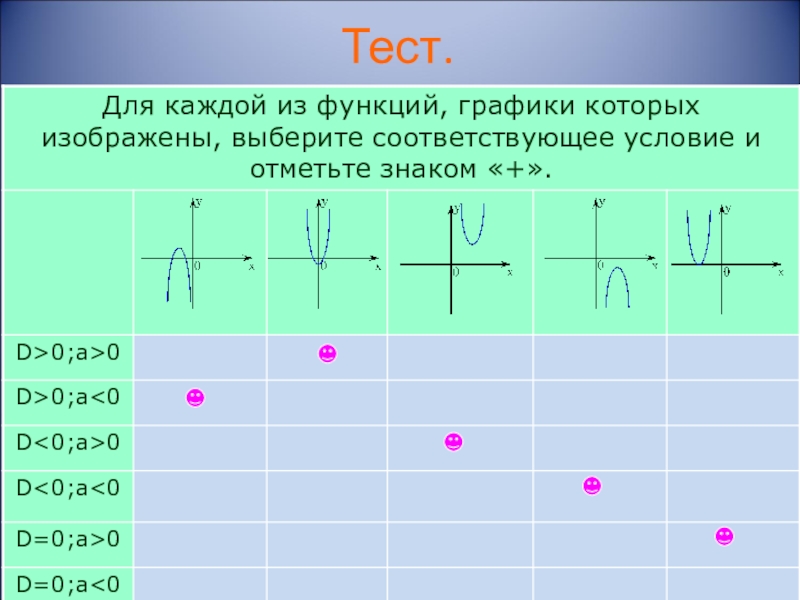 Тест.

Для каждой из функций, графики которых изображены, выберите соответствующее условие и отметьте знаком «+».

| | y 0 x | y 0 x | y 0 x | y 0 x | y 0 x |
|---|---|---|---|---|---|
| D>0;a>0 | | ☻ | | | |
| D>0;a<0 | ☻ | | | | |
| D<0;a>0 | | | ☻ | | |
| D<0;a<0 | | | | ☻ | |
| D=0;a>0 | | | | | ☻ |
| D=0;a<0 | | | | | |